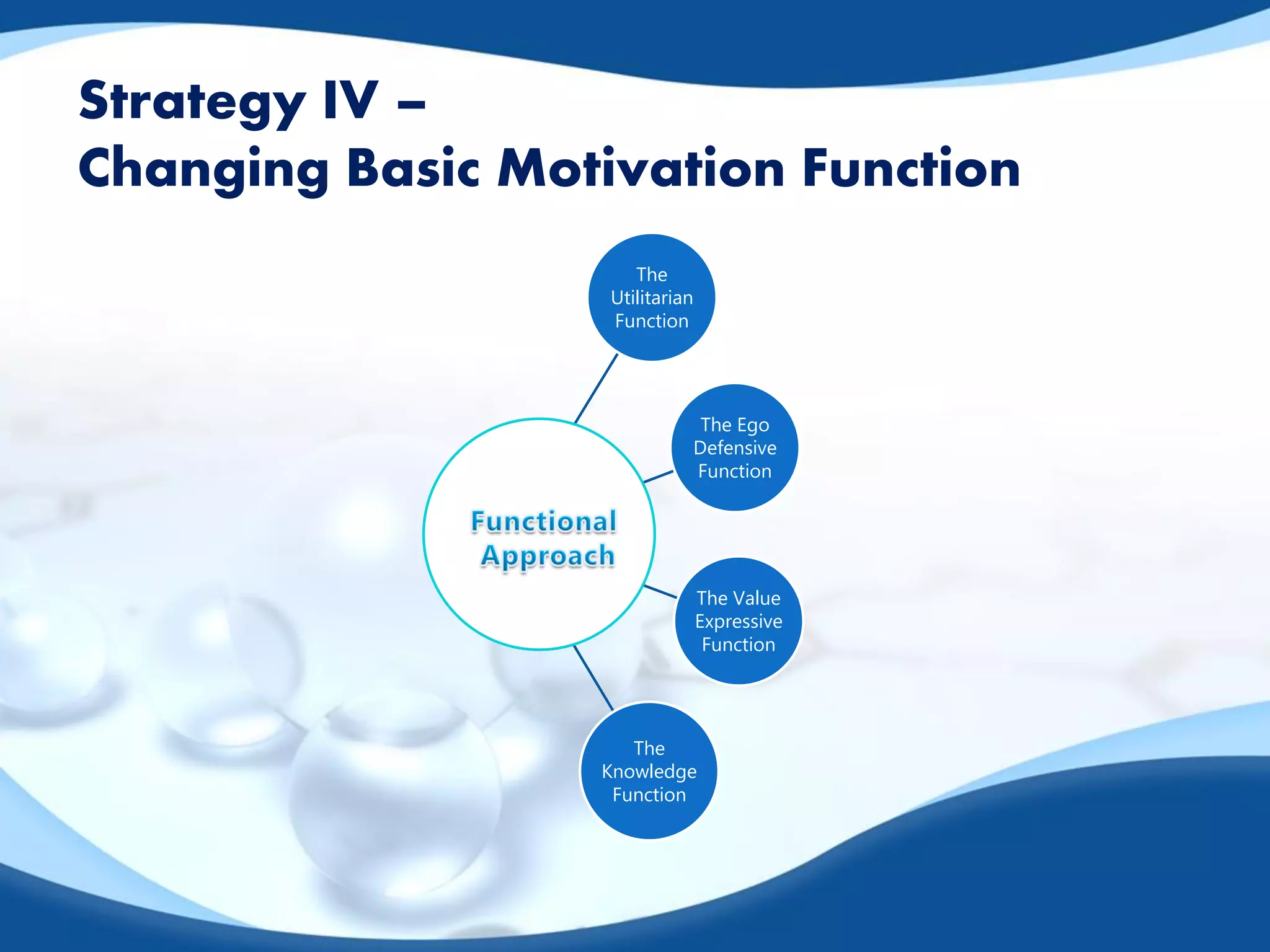 Strategy IV –
Changing Basic Motivation Function

Functional Approach

The Utilitarian Function

The Ego Defensive Function

The Value Expressive Function

The Knowledge Function